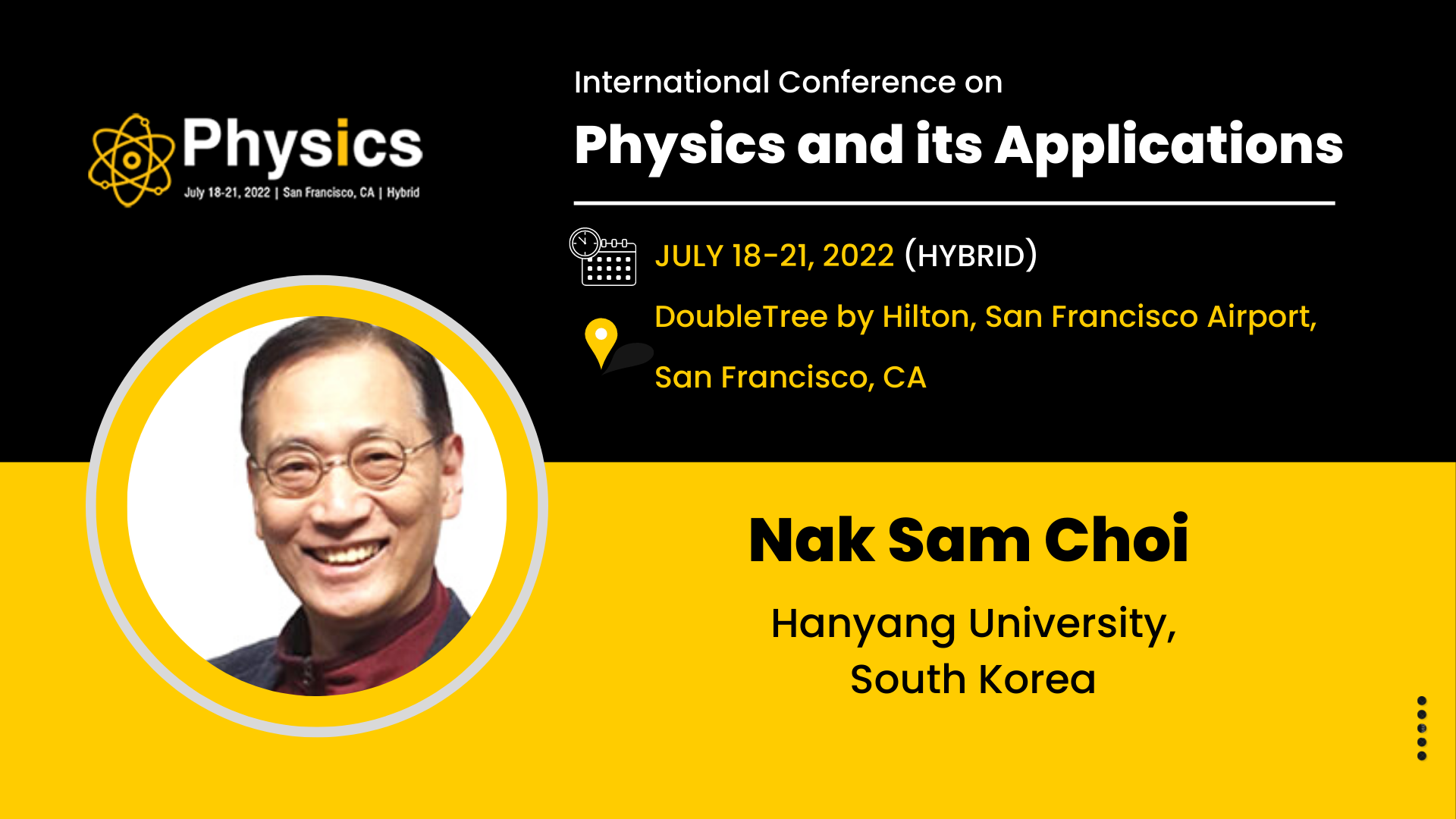 Physics
July 18-21, 2022 | San Francisco, CA | Hybrid

International Conference on
Physics and its Applications

JULY 18-21, 2022 (HYBRID)

DoubleTree by Hilton, San Francisco Airport, San Francisco, CA

Nak Sam Choi

Hanyang University, South Korea